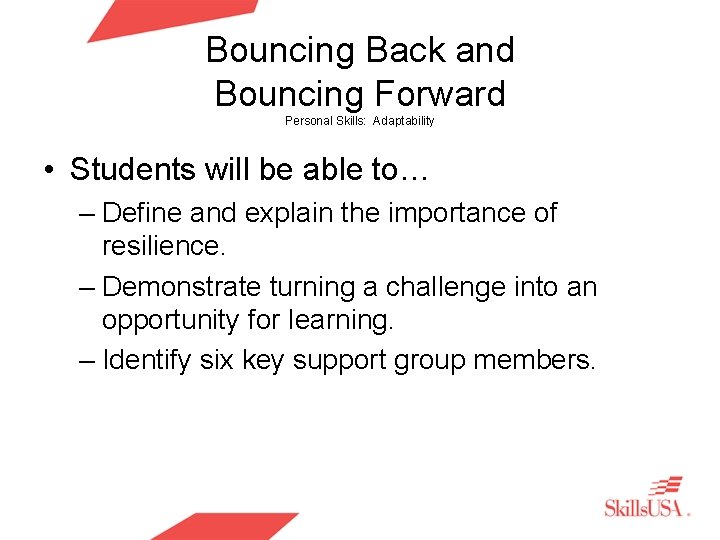 Bouncing Back and Bouncing Forward
Personal Skills: Adaptability

• Students will be able to…
– Define and explain the importance of resilience.
– Demonstrate turning a challenge into an opportunity for learning.
– Identify six key support group members.

SkillsUSA.